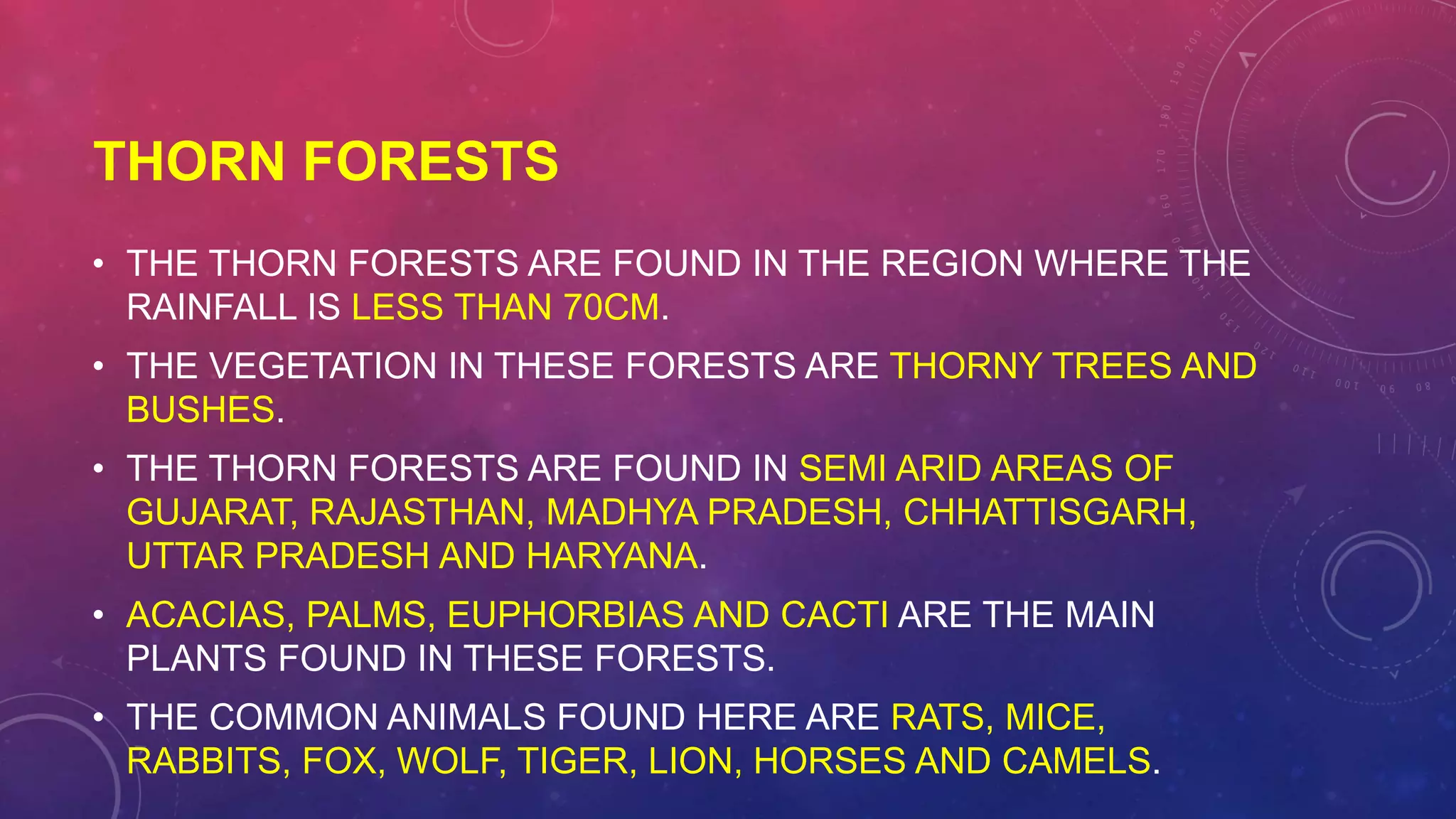 THORN FORESTS

• THE THORN FORESTS ARE FOUND IN THE REGION WHERE THE RAINFALL IS LESS THAN 70CM.

• THE VEGETATION IN THESE FORESTS ARE THORNY TREES AND BUSHES.

• THE THORN FORESTS ARE FOUND IN SEMI ARID AREAS OF GUJARAT, RAJASTHAN, MADHYA PRADESH, CHHATTISGARH, UTTAR PRADESH AND HARYANA.

• ACACIAS, PALMS, EUPHORBIAS AND CACTI ARE THE MAIN PLANTS FOUND IN THESE FORESTS.

• THE COMMON ANIMALS FOUND HERE ARE RATS, MICE, RABBITS, FOX, WOLF, TIGER, LION, HORSES AND CAMELS.